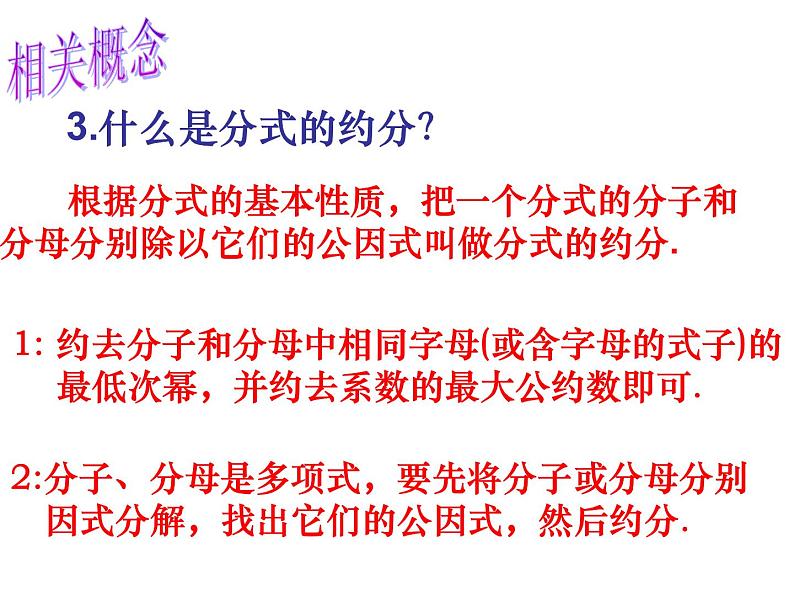 相关概念

3.什么是分式的约分?

根据分式的基本性质，把一个分式的分子和分母分别除以它们的公因式叫做分式的约分.

1: 约去分子和分母中相同字母(或含字母的式子)的最低次幂，并约去系数的最大公约数即可.

2:分子、分母是多项式，要先将分子或分母分别因式分解，找出它们的公因式，然后约分.